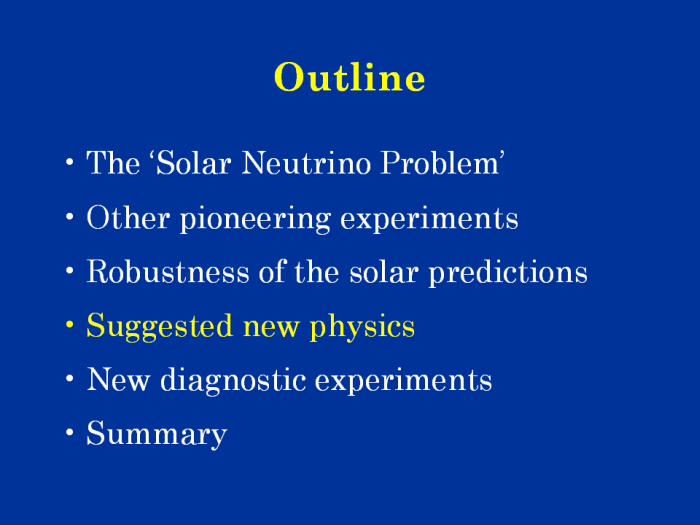 Outline

• The ‘Solar Neutrino Problem’
• Other pioneering experiments
• Robustness of the solar predictions
• Suggested new physics
• New diagnostic experiments
• Summary